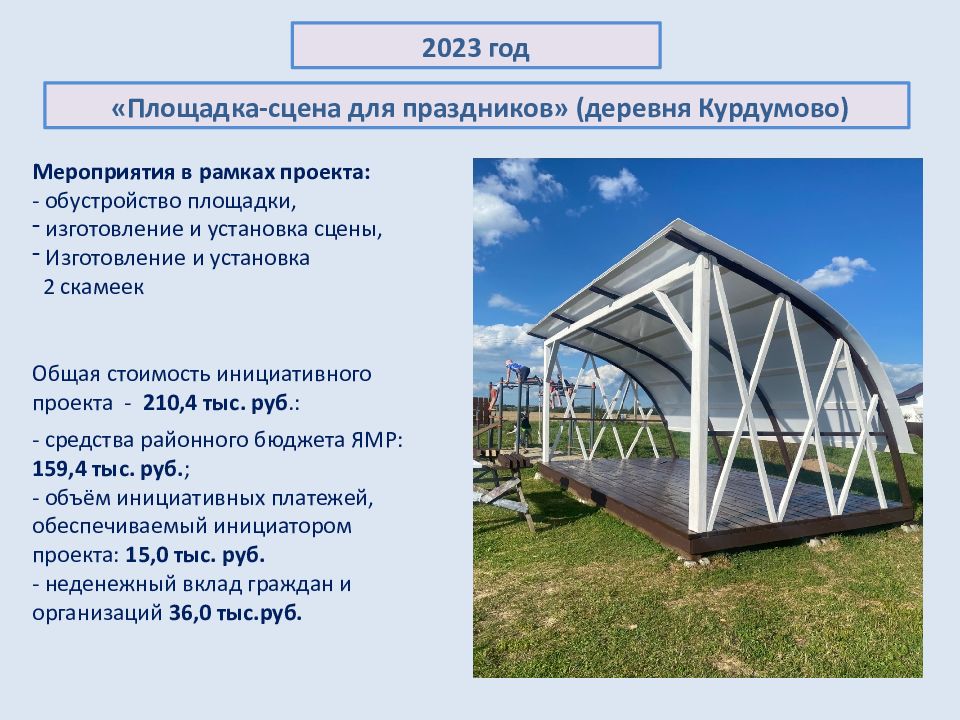 2023 год

«Площадка-сцена для праздников» (деревня Курдумово)

Мероприятия в рамках проекта:
- обустройство площадки,
- изготовление и установка сцены,
- Изготовление и установка 2 скамеек

Общая стоимость инициативного проекта - 210,4 тыс. руб.:

- средства районного бюджета ЯМР: 159,4 тыс. руб.;
- объём инициативных платежей, обеспечиваемый инициатором проекта: 15,0 тыс. руб.
- неденежный вклад граждан и организаций 36,0 тыс.руб.